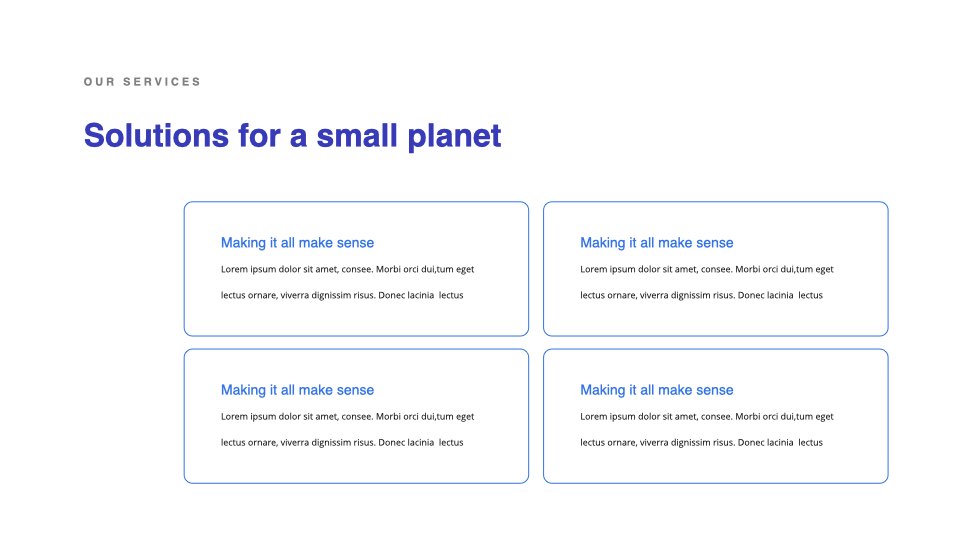 OUR SERVICES

Solutions for a small planet

Making it all make sense

Lorem ipsum dolor sit amet, consee. Morbi orci dui,tum eget lectus ornare, viverra dignissim risus. Donec lacinia lectus

Making it all make sense

Lorem ipsum dolor sit amet, consee. Morbi orci dui,tum eget lectus ornare, viverra dignissim risus. Donec lacinia lectus

Making it all make sense

Lorem ipsum dolor sit amet, consee. Morbi orci dui,tum eget lectus ornare, viverra dignissim risus. Donec lacinia lectus

Making it all make sense

Lorem ipsum dolor sit amet, consee. Morbi orci dui,tum eget lectus ornare, viverra dignissim risus. Donec lacinia lectus